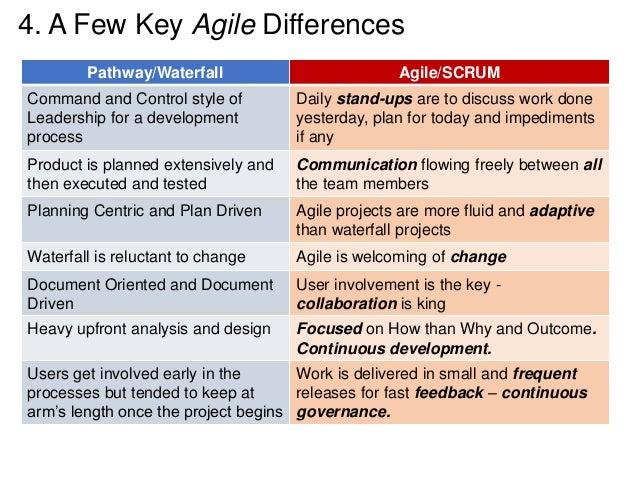 4. A Few Key Agile Differences

| Pathway/Waterfall | Agile/SCRUM |
|---|---|
| Command and Control style of Leadership for a development process | Daily stand-ups are to discuss work done yesterday, plan for today and impediments if any |
| Product is planned extensively and then executed and tested | Communication flowing freely between all the team members |
| Planning Centric and Plan Driven | Agile projects are more fluid and adaptive than waterfall projects |
| Waterfall is reluctant to change | Agile is welcoming of change |
| Document Oriented and Document Driven | User involvement is the key - collaboration is king |
| Heavy upfront analysis and design | Focused on How than Why and Outcome. Continuous development. |
| Users get involved early in the processes but tended to keep at arm's length once the project begins | Work is delivered in small and frequent releases for fast feedback – continuous governance. |